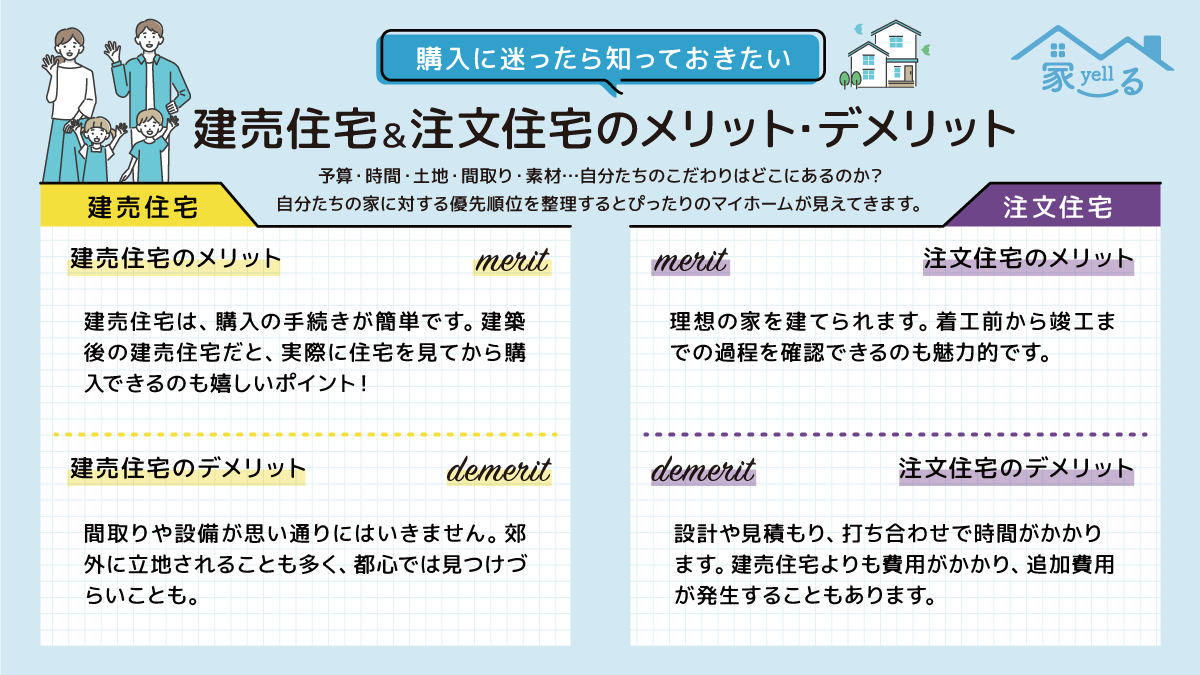 購入に迷ったら知っておきたい

家 yell る

建売住宅&注文住宅のメリット･デメリット

予算･時間･土地･間取り･素材…自分たちのこだわりはどこにあるのか?
自分たちの家に対する優先順位を整理するとぴったりのマイホームが見えてきます。

建売住宅

建売住宅のメリット
merit

建売住宅は、購入の手続きが簡単です。建築後の建売住宅だと、実際に住宅を見てから購入できるのも嬉しいポイント!

建売住宅のデメリット
demerit

間取りや設備が思い通りにはいきません。郊外に立地されることも多く、都心では見つけづらいことも。

注文住宅

merit
注文住宅のメリット

理想の家を建てられます。着工前から竣工までの過程を確認できるのも魅力的です。

demerit
注文住宅のデメリット

設計や見積もり、打ち合わせで時間がかかります。建売住宅よりも費用がかかり、追加費用が発生することもあります。